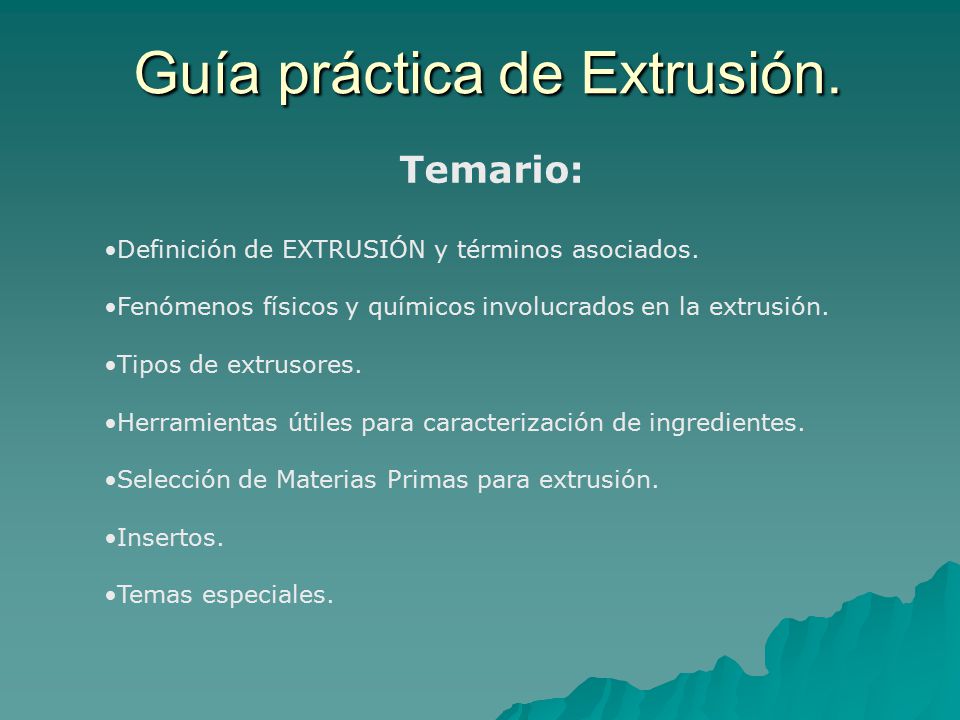 Guía práctica de Extrusión.

Temario:

•Definición de EXTRUSIÓN y términos asociados.

•Fenómenos físicos y químicos involucrados en la extrusión.

•Tipos de extrusores.

•Herramientas útiles para caracterización de ingredientes.

•Selección de Materias Primas para extrusión.

•Insertos.

•Temas especiales.